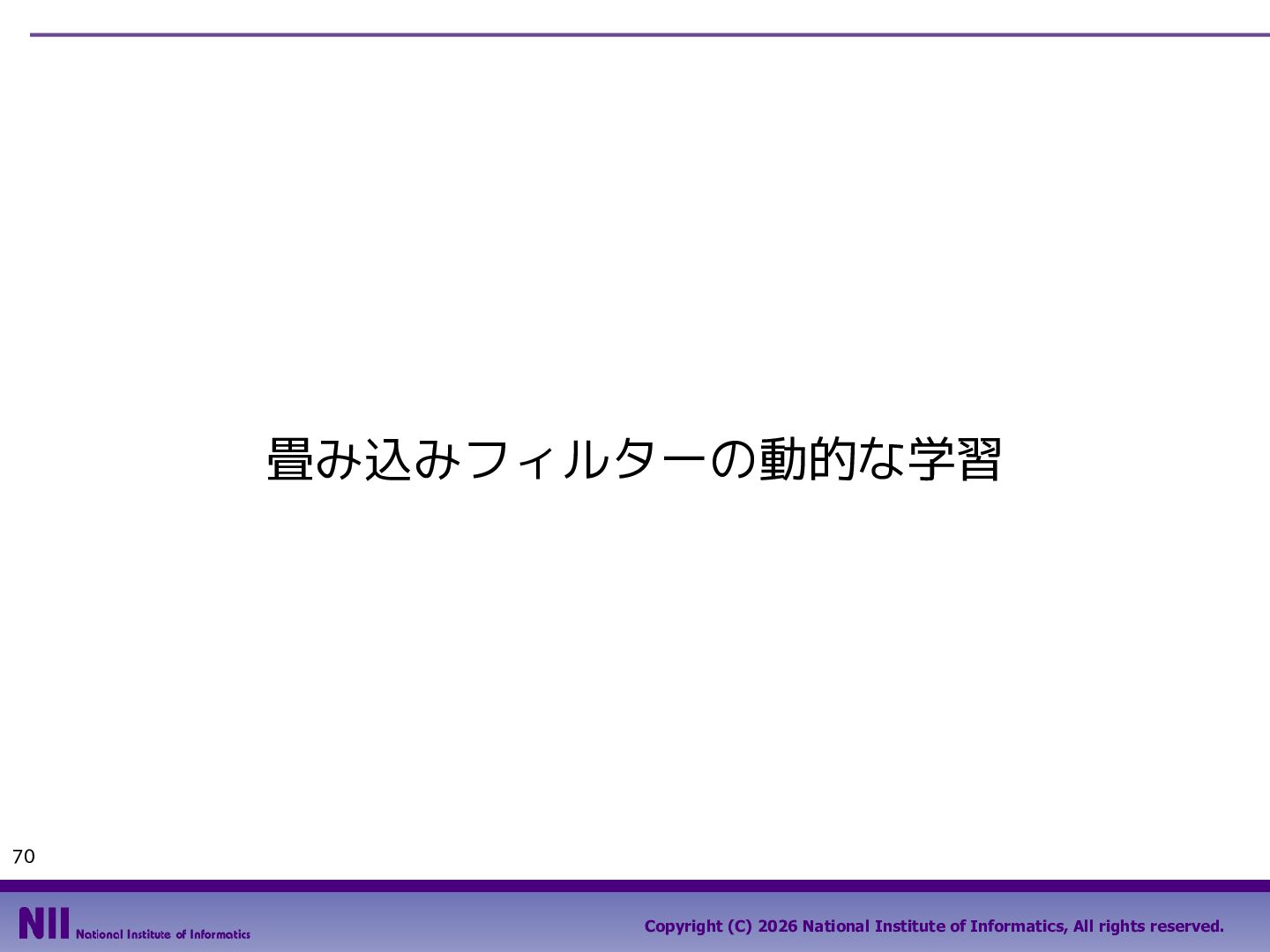 畳み込みフィルターの動的な学習

70

NII National Institute of Informatics

Copyright (C) 2026 National Institute of Informatics, All rights reserved.